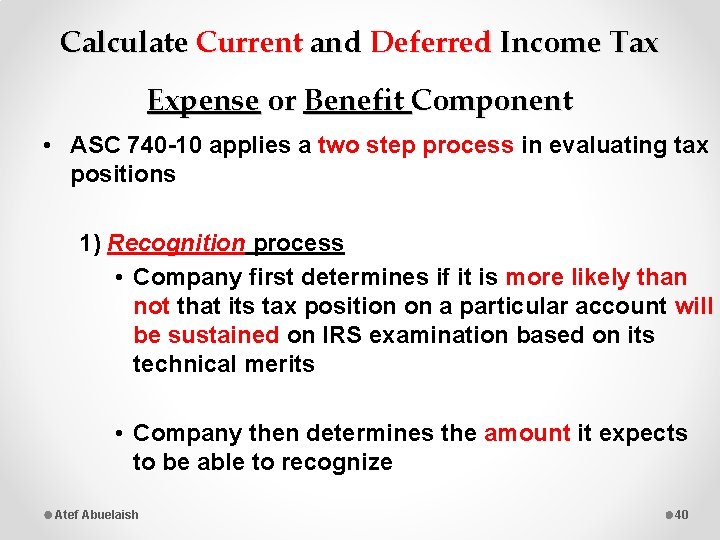 Calculate Current and Deferred Income Tax Expense or Benefit Component

• ASC 740-10 applies a two step process in evaluating tax positions

1) Recognition process

• Company first determines if it is more likely than not that its tax position on a particular account will be sustained on IRS examination based on its technical merits

• Company then determines the amount it expects to be able to recognize

Atef Abuelaish

40